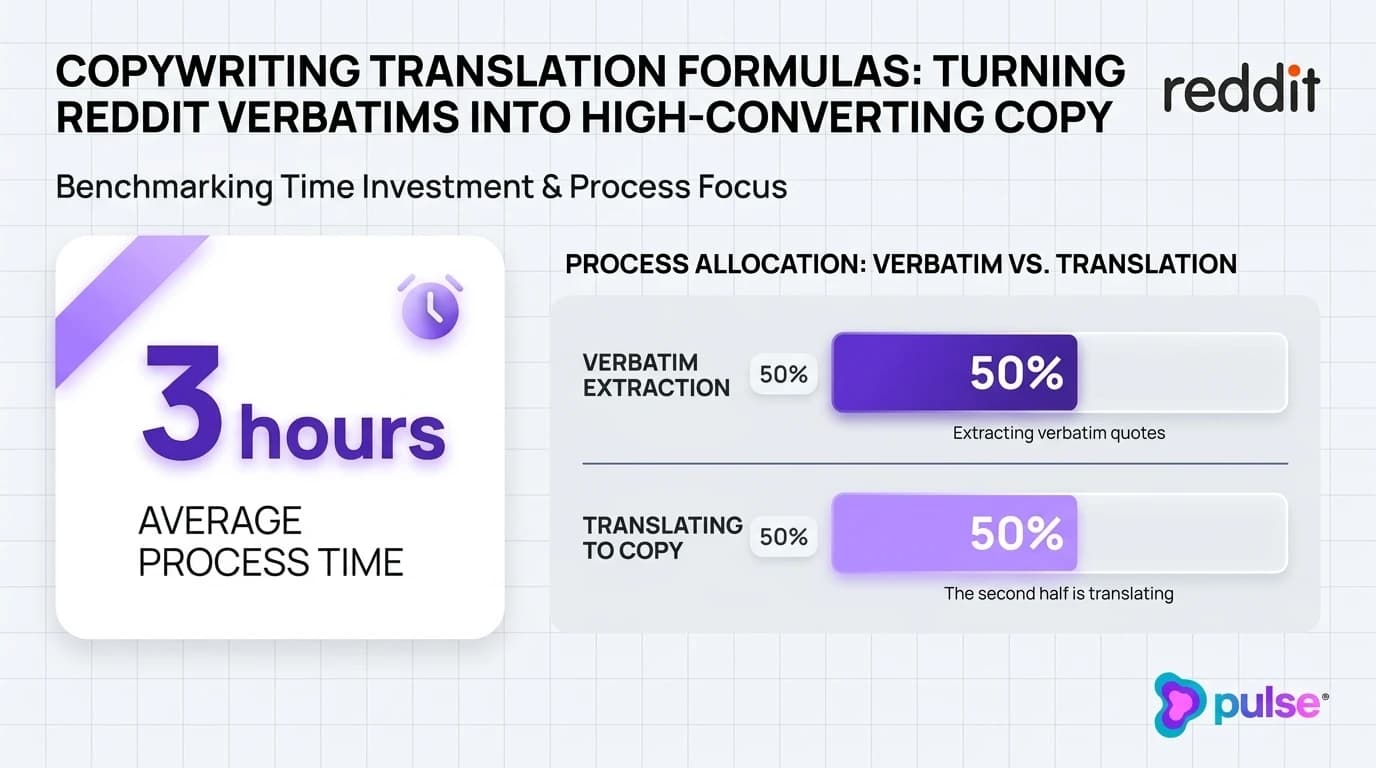 COPYWRITING TRANSLATION FORMULAS: TURNING REDDIT VERBATIMS INTO HIGH-CONVERTING COPY

reddit

Benchmarking Time Investment & Process Focus

3 hours

AVERAGE PROCESS TIME

PROCESS ALLOCATION: VERBATIM VS. TRANSLATION

VERBATIM EXTRACTION 50% 50%

Extracting verbatim quotes

TRANSLATING TO COPY 50% 50%

The second half is translating

pulse®